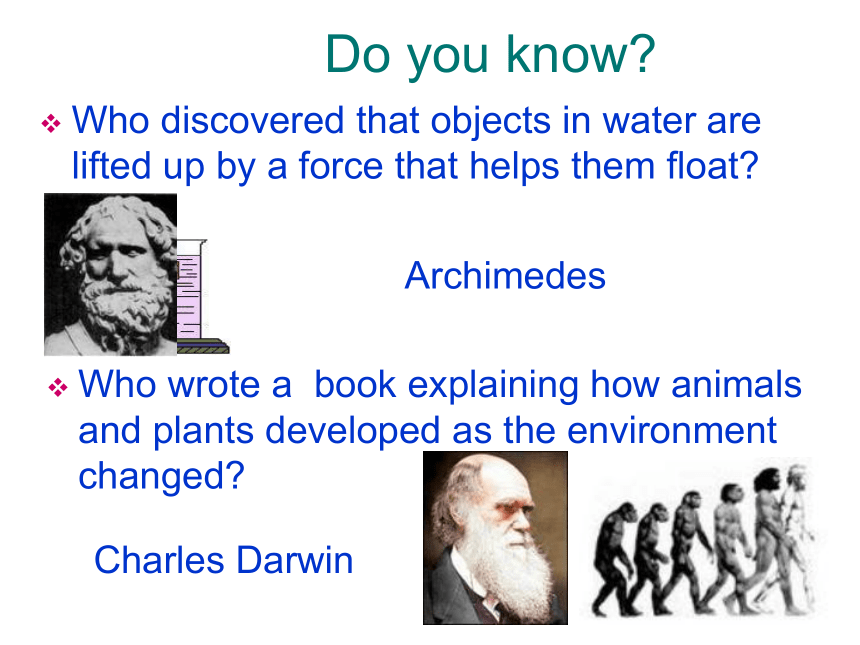 Do you know?

❖ Who discovered that objects in water are lifted up by a force that helps them float?

Archimedes

❖ Who wrote a book explaining how animals and plants developed as the environment changed?

Charles Darwin